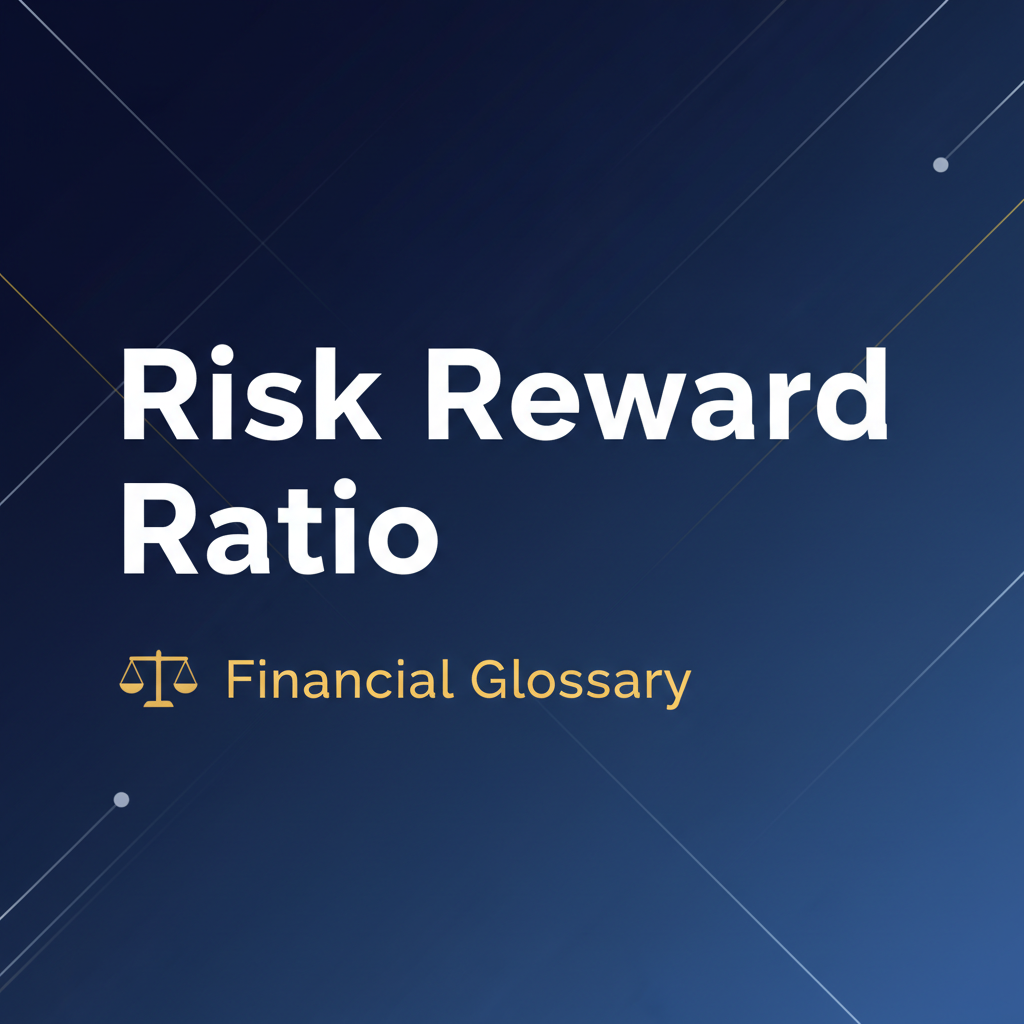 Risk Reward Ratio

Financial Glossary